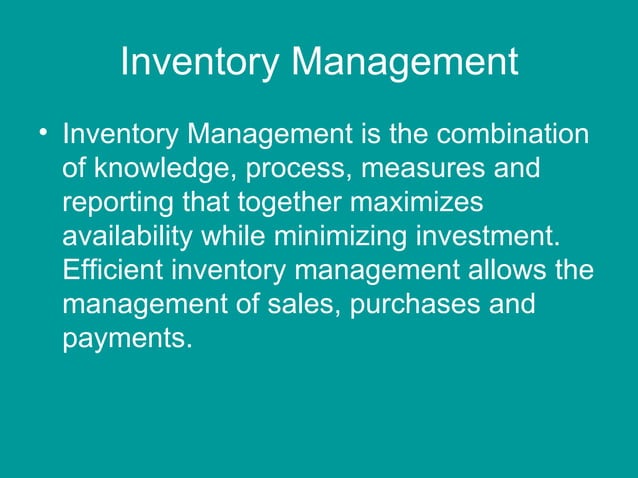 Inventory Management

• Inventory Management is the combination of knowledge, process, measures and reporting that together maximizes availability while minimizing investment. Efficient inventory management allows the management of sales, purchases and payments.